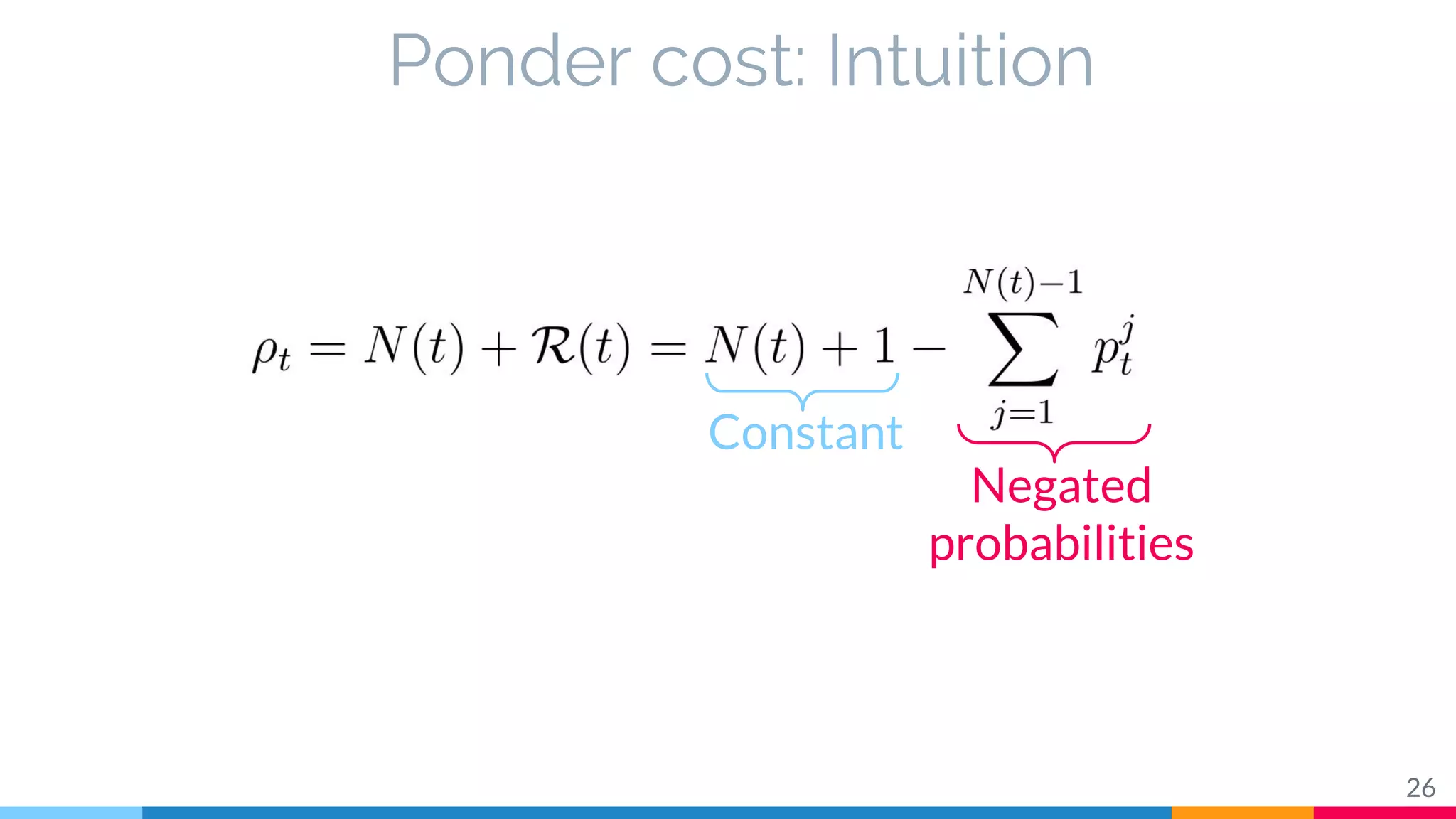 Ponder cost: Intuition

$\rho_t = N(t) + \mathcal{R}(t) = N(t) + 1 - \sum_{j=1}^{N(t)-1} p_t^j$

Constant

Negated probabilities

26